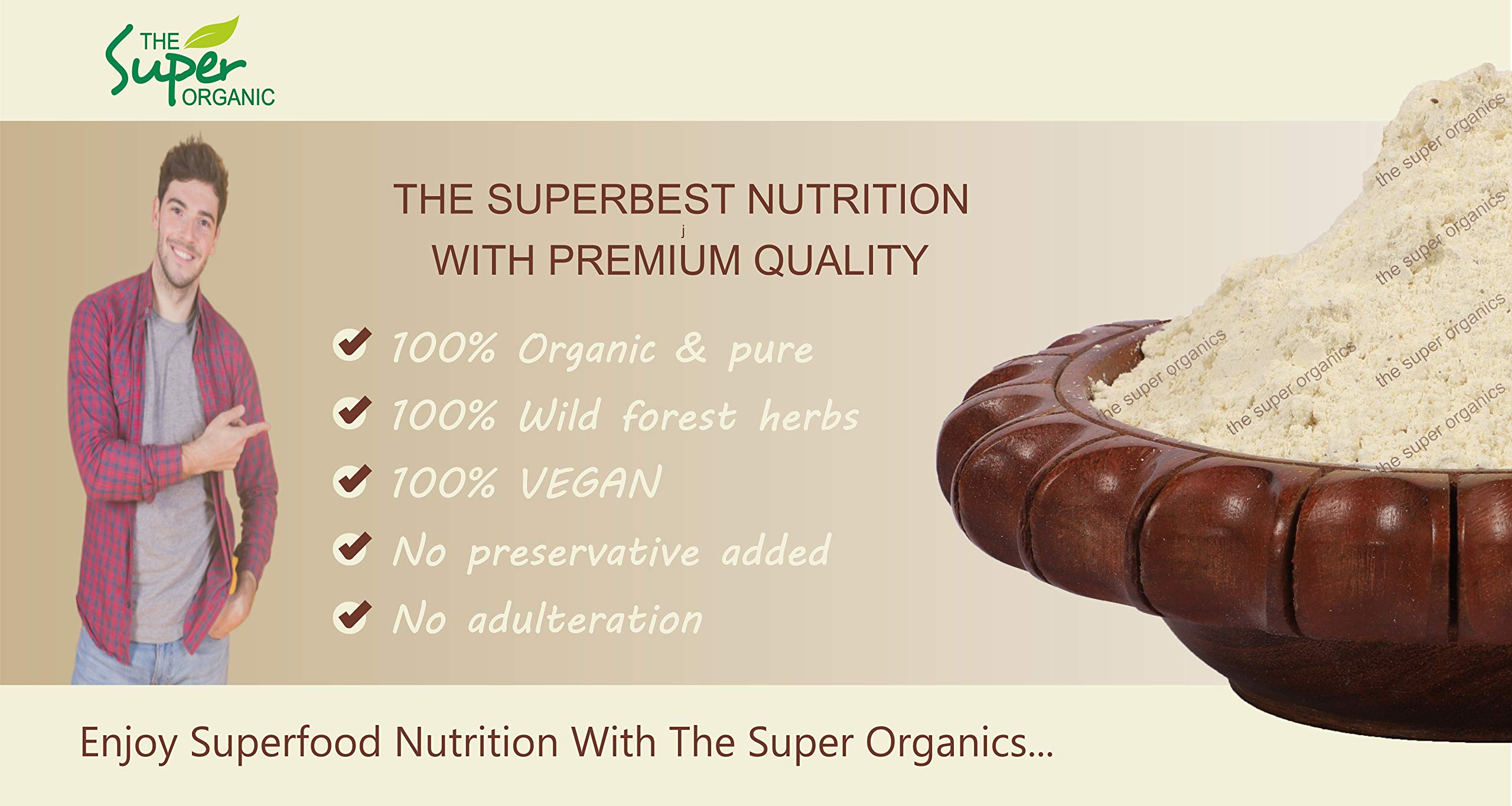 THE Super ORGANIC

THE SUPERBEST NUTRITION
j
WITH PREMIUM QUALITY

100% Organic & pure
100% Wild forest herbs
100% VEGAN
No preservative added
No adulteration

the super organics
the super organics
the super organics
the super organics
the super organics
the super organics
the super organics

Enjoy Superfood Nutrition With The Super Organics...